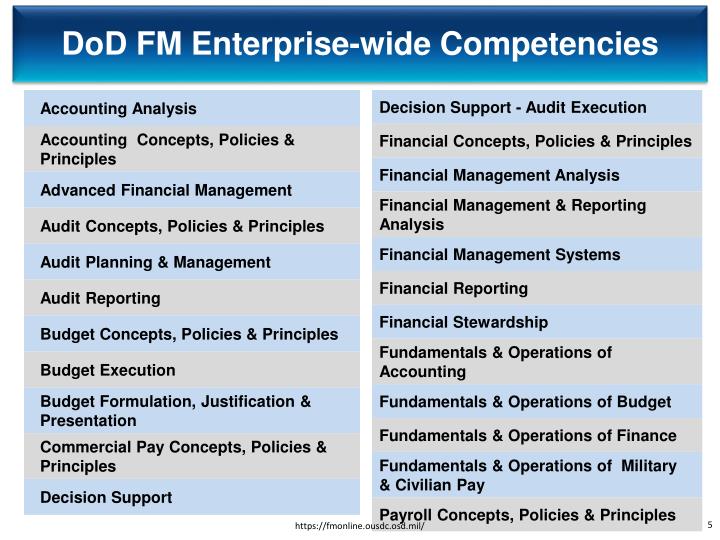 DoD FM Enterprise-wide Competencies

Accounting Analysis

Accounting Concepts, Policies & Principles

Advanced Financial Management

Audit Concepts, Policies & Principles

Audit Planning & Management

Audit Reporting

Budget Concepts, Policies & Principles

Budget Execution

Budget Formulation, Justification & Presentation

Commercial Pay Concepts, Policies & Principles

Decision Support

Decision Support - Audit Execution

Financial Concepts, Policies & Principles

Financial Management Analysis

Financial Management & Reporting Analysis

Financial Management Systems

Financial Reporting

Financial Stewardship

Fundamentals & Operations of Accounting

Fundamentals & Operations of Budget

Fundamentals & Operations of Finance

Fundamentals & Operations of Military & Civilian Pay

Payroll Concepts, Policies & Principles

https://fmonline.ousdc.osd.mil/

5